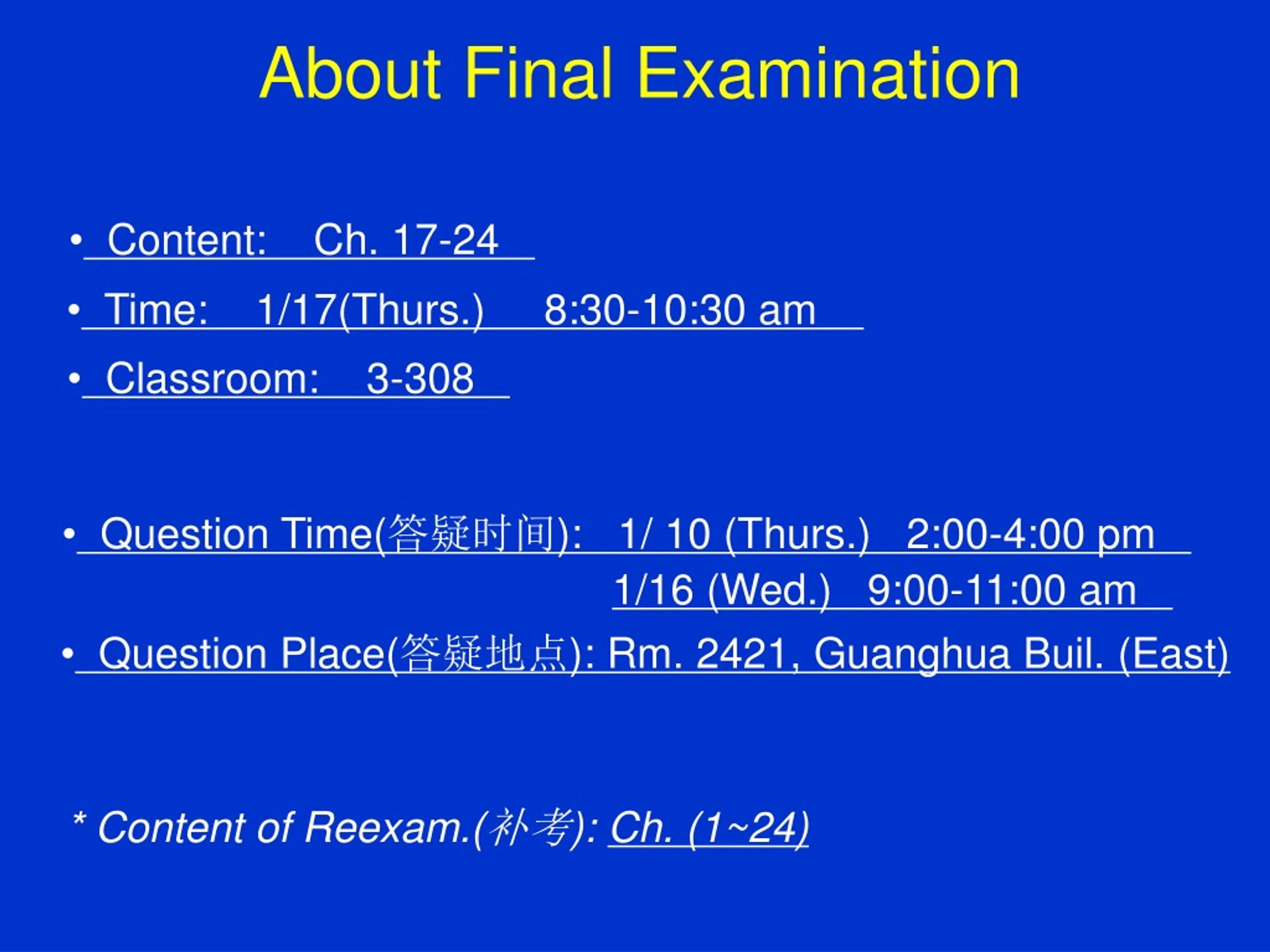 About Final Examination

• Content: Ch. 17-24

• Time: 1/17(Thurs.) 8:30-10:30 am

• Classroom: 3-308

• Question Time(答疑时间): 1/ 10 (Thurs.) 2:00-4:00 pm
1/16 (Wed.) 9:00-11:00 am

• Question Place(答疑地点): Rm. 2421, Guanghua Buil. (East)

* Content of Reexam.(补考): Ch. (1~24)